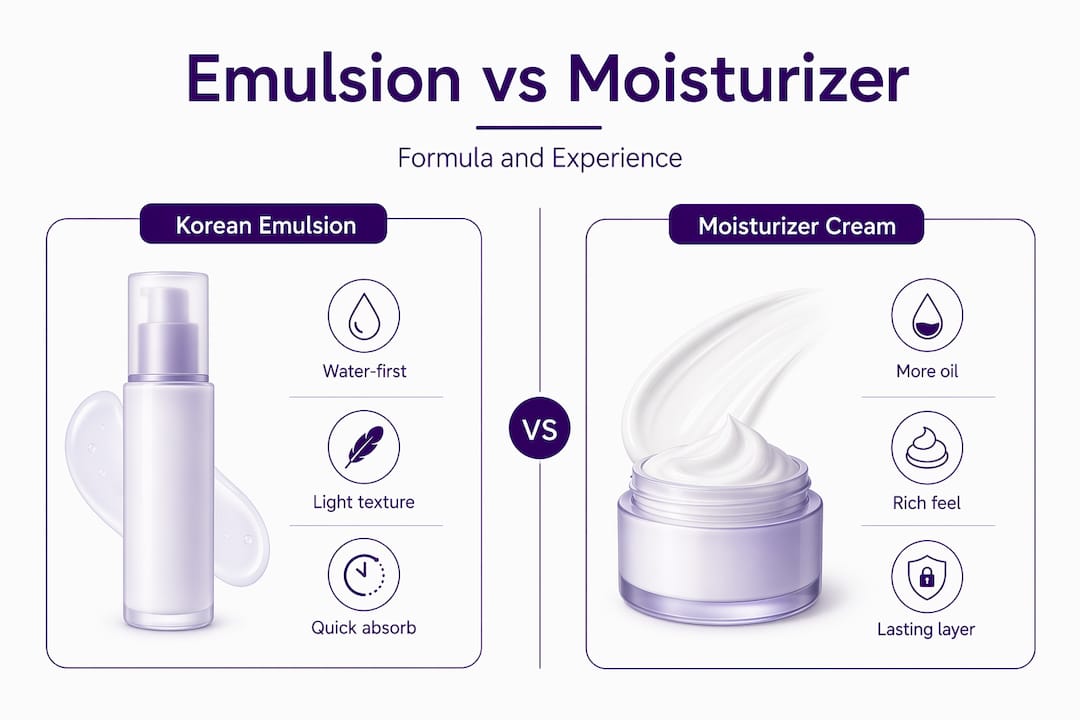 Emulsion vs Moisturizer

Formula and Experience

Korean Emulsion

Water-first

Light texture

Quick absorb

VS

Moisturizer Cream

More oil

Rich feel

Lasting layer